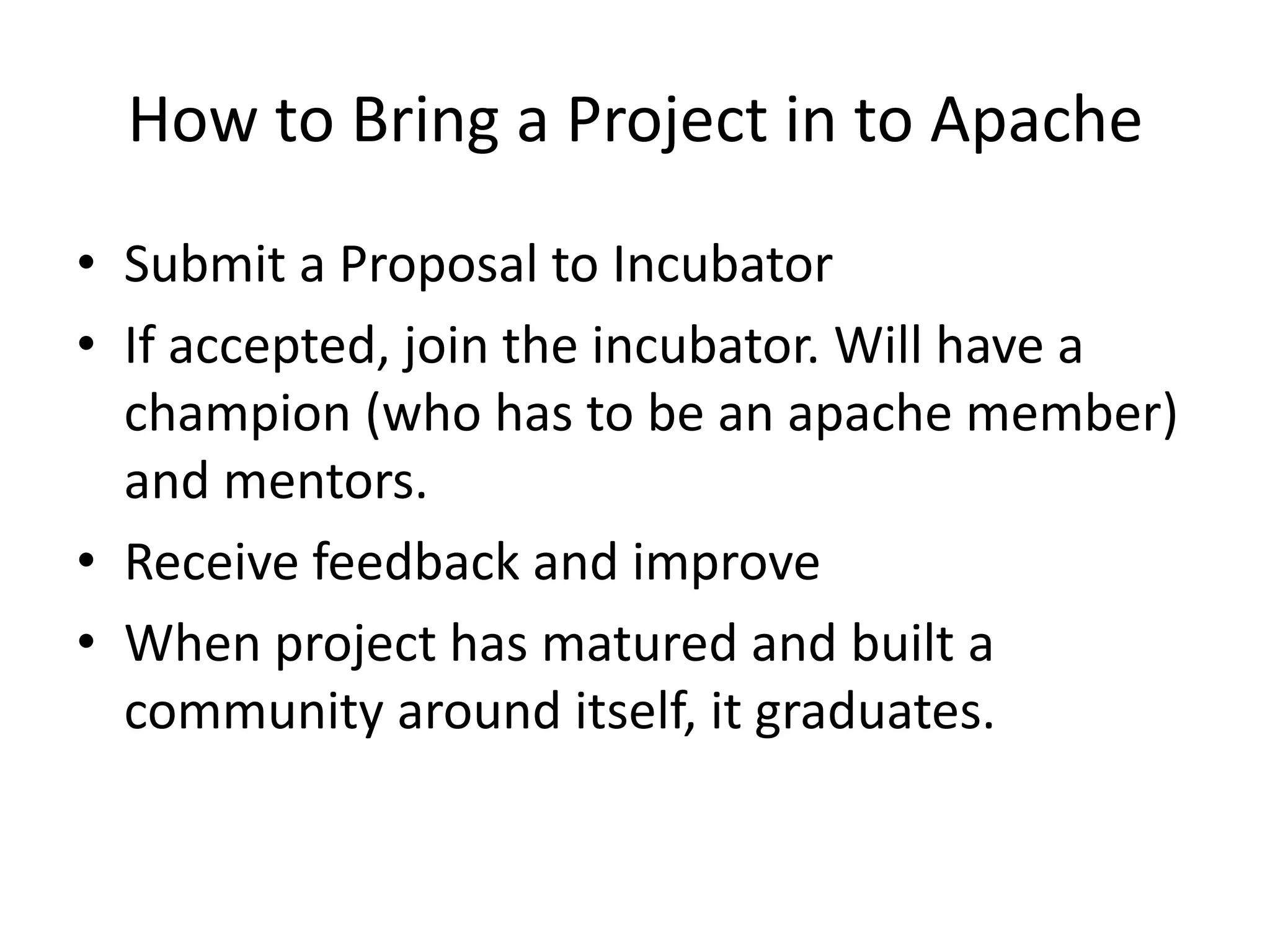 How to Bring a Project in to Apache

• Submit a Proposal to Incubator
• If accepted, join the incubator. Will have a champion (who has to be an apache member) and mentors.
• Receive feedback and improve
• When project has matured and built a community around itself, it graduates.